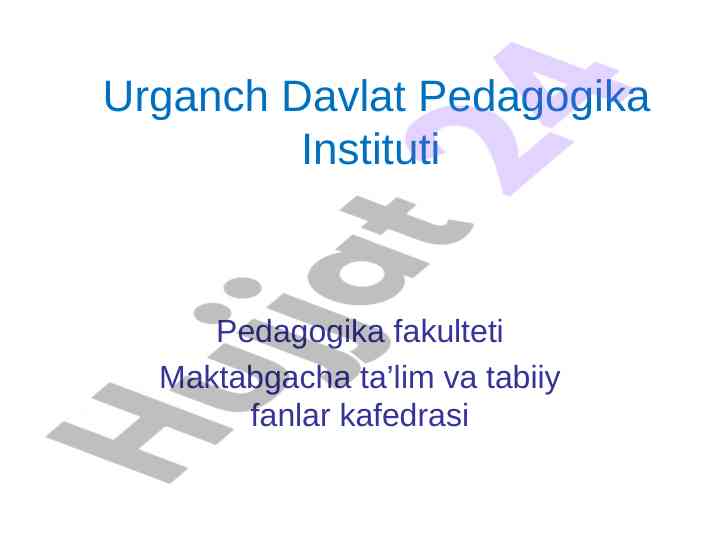 Urganch Davlat Pedagogika Instituti

Pedagogika fakulteti
Maktabgacha ta’lim va tabiiy fanlar kafedrasi

Hujjat 24